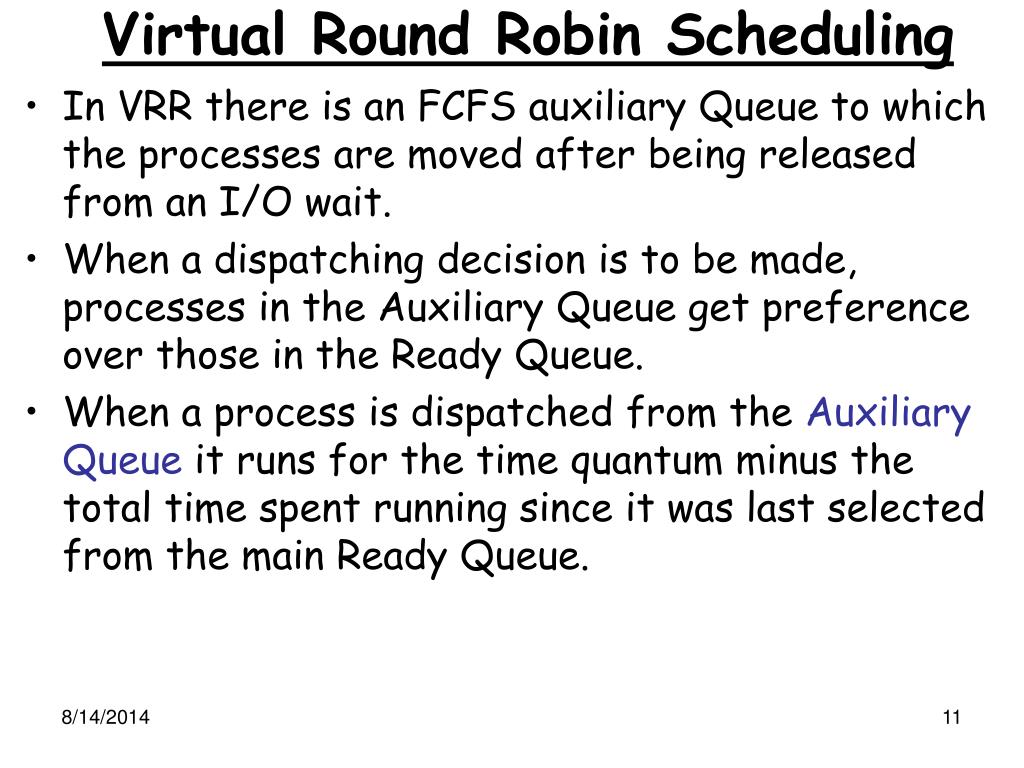 Virtual Round Robin Scheduling

• In VRR there is an FCFS auxiliary Queue to which the processes are moved after being released from an I/O wait.

• When a dispatching decision is to be made, processes in the Auxiliary Queue get preference over those in the Ready Queue.

• When a process is dispatched from the Auxiliary Queue it runs for the time quantum minus the total time spent running since it was last selected from the main Ready Queue.

8/14/2014

11